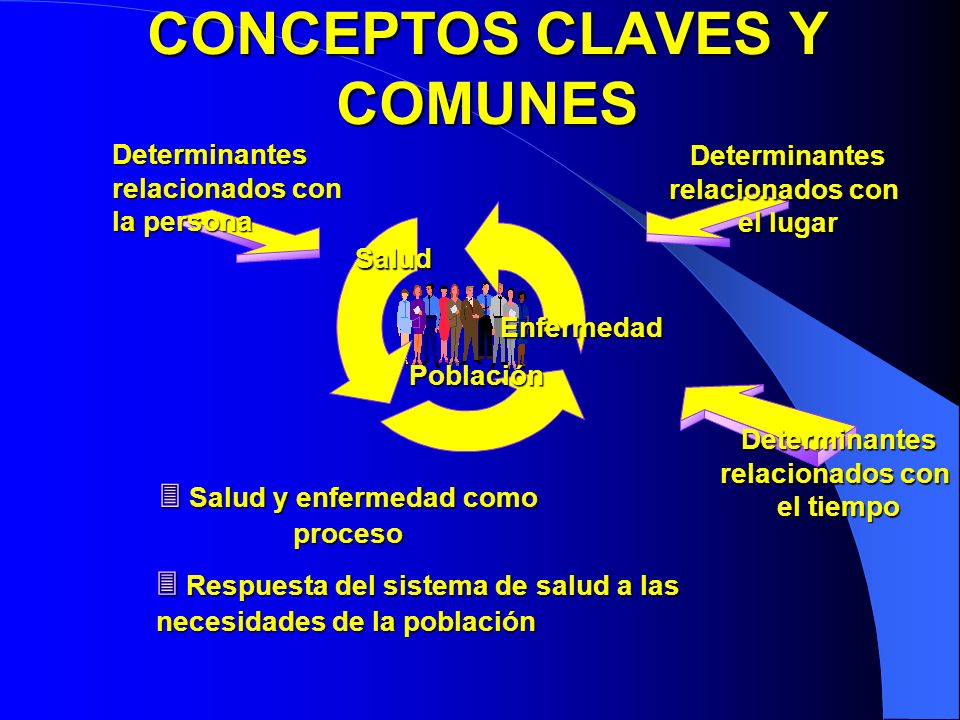 CONCEPTOS CLAVES Y COMUNES

Determinantes relacionados con la persona

Determinantes relacionados con el lugar

Salud

Enfermedad

Población

Determinantes relacionados con el tiempo

Salud y enfermedad como proceso

Respuesta del sistema de salud a las necesidades de la población